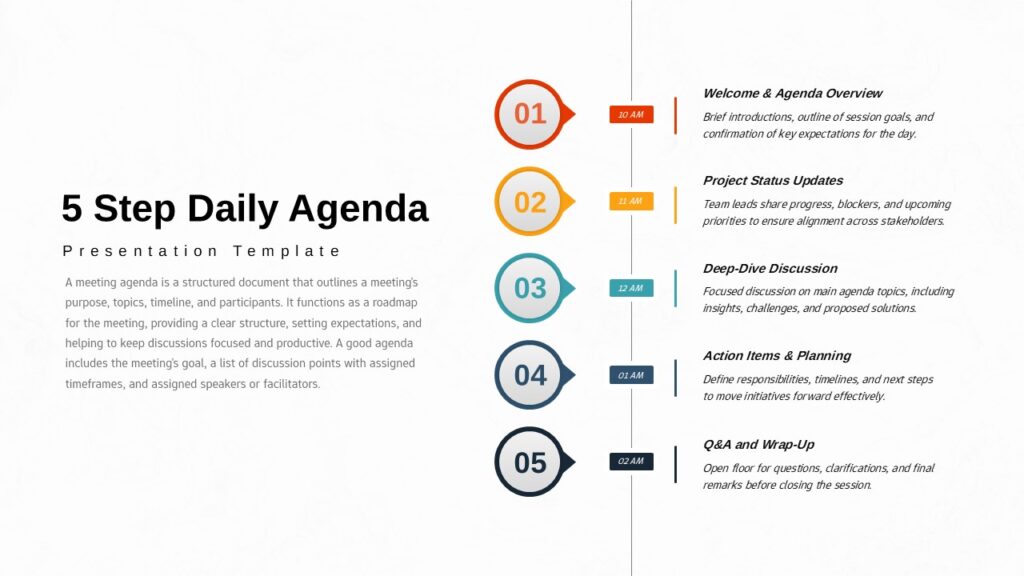 5 Step Daily Agenda

Presentation Template

A meeting agenda is a structured document that outlines a meeting's purpose, topics, timeline, and participants. It functions as a roadmap for the meeting, providing a clear structure, setting expectations, and helping to keep discussions focused and productive. A good agenda includes the meeting's goal, a list of discussion points with assigned timeframes, and assigned speakers or facilitators.

01

10 AM

Welcome & Agenda Overview

Brief introductions, outline of session goals, and confirmation of key expectations for the day.

02

11 AM

Project Status Updates

Team leads share progress, blockers, and upcoming priorities to ensure alignment across stakeholders.

03

12 AM

Deep-Dive Discussion

Focused discussion on main agenda topics, including insights, challenges, and proposed solutions.

04

01 AM

Action Items & Planning

Define responsibilities, timelines, and next steps to move initiatives forward effectively.

05

02 AM

Q&A and Wrap-Up

Open floor for questions, clarifications, and final remarks before closing the session.